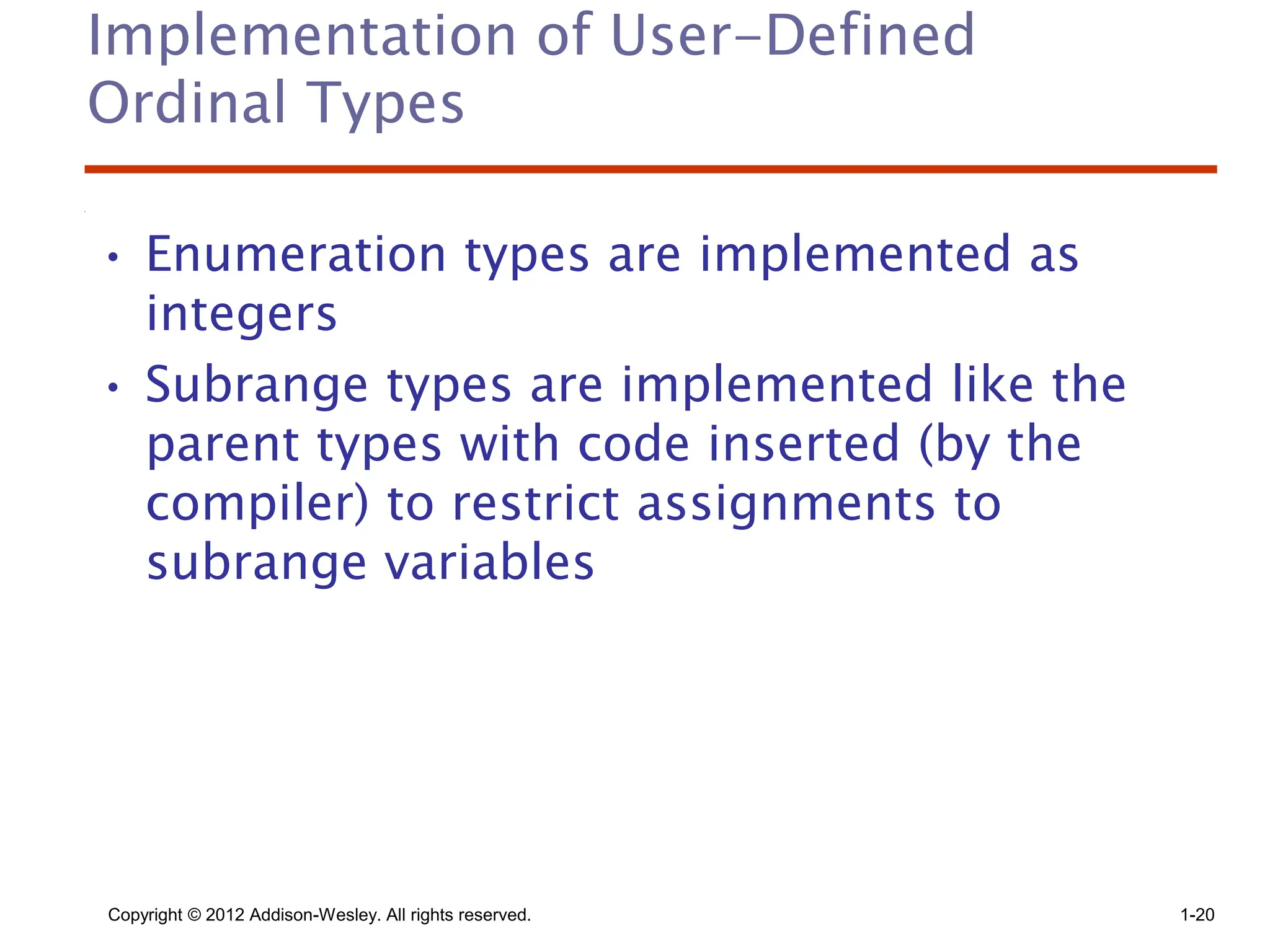 Implementation of User-Defined Ordinal Types

• Enumeration types are implemented as integers
• Subrange types are implemented like the parent types with code inserted (by the compiler) to restrict assignments to subrange variables

Copyright © 2012 Addison-Wesley. All rights reserved.

1-20